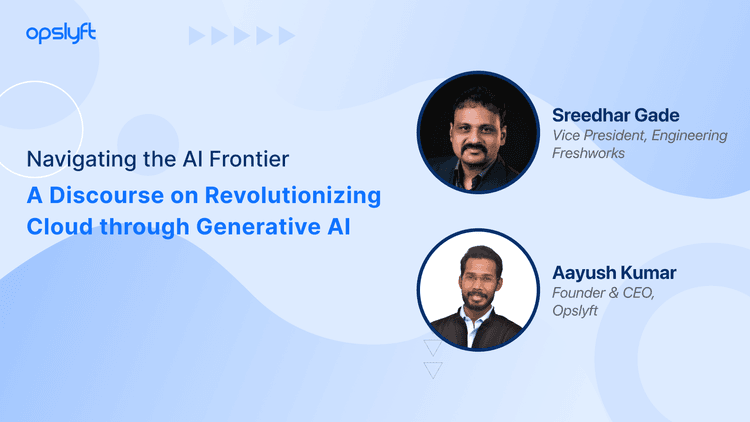 opslyft

Navigating the AI Frontier

A Discourse on Revolutionizing Cloud through Generative AI

Sreedhar Gade
Vice President, Engineering
Freshworks

Aayush Kumar
Founder & CEO,
Opslyft